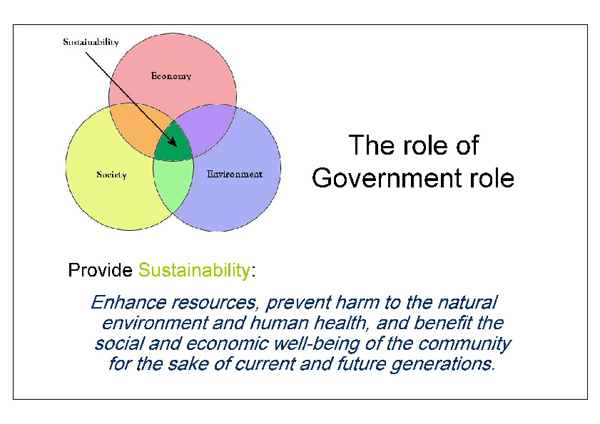 Sustainability

Economy

Society

Environment

The role of Government role

Provide Sustainability:

Enhance resources, prevent harm to the natural environment and human health, and benefit the social and economic well-being of the community for the sake of current and future generations.